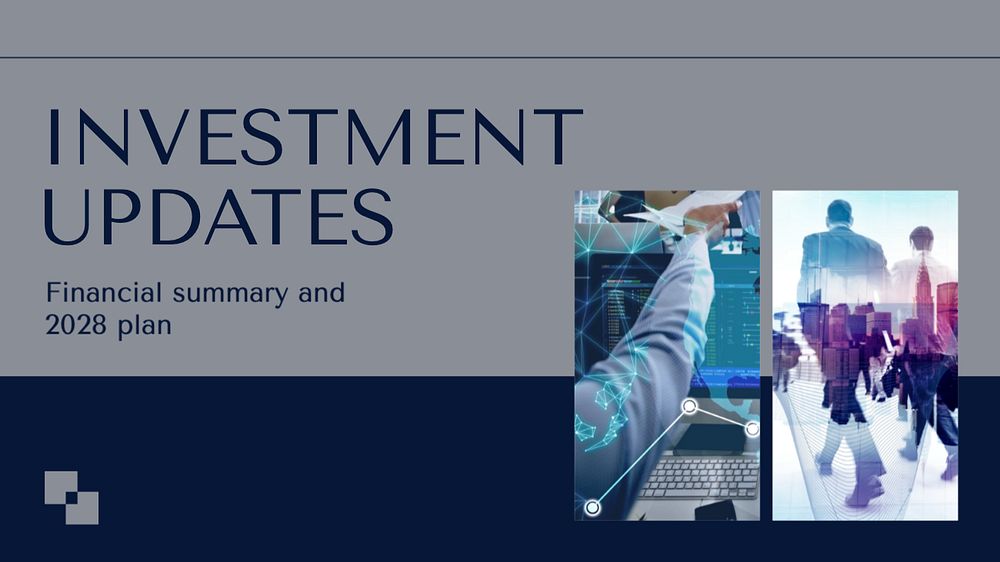 INVESTMENT UPDATES

Financial summary and 2028 plan